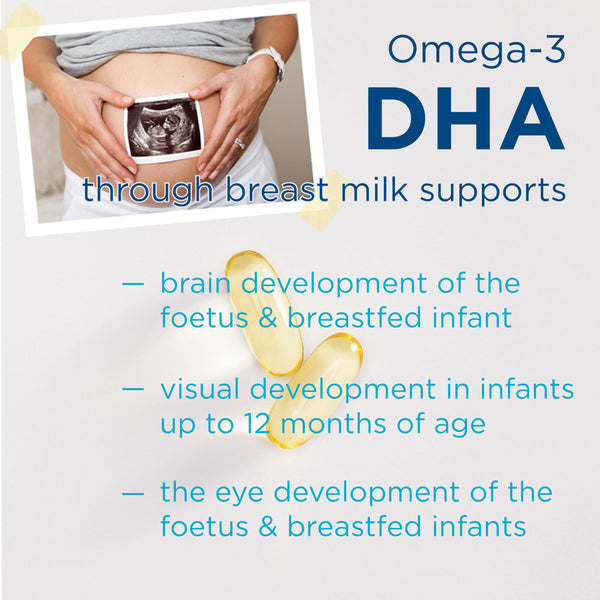 Omega-3
DHA
through breast milk supports

— brain development of the foetus & breastfed infant

— visual development in infants up to 12 months of age

— the eye development of the foetus & breastfed infants